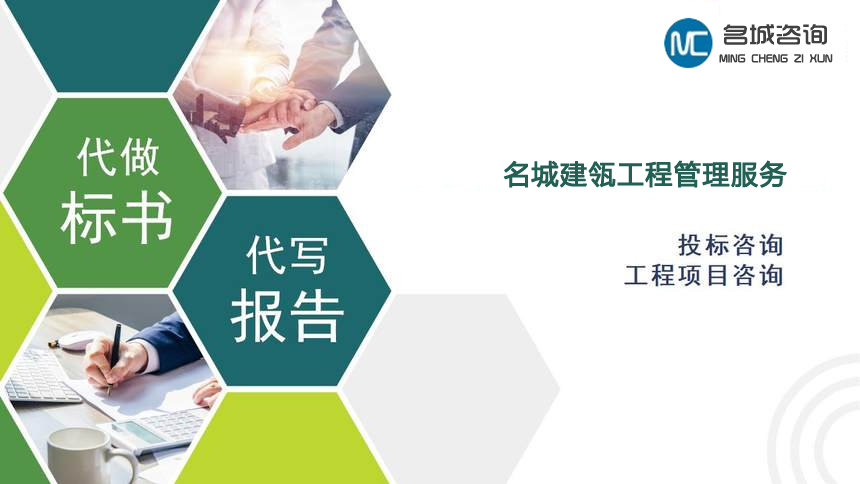 MC 名城咨询
MING CHENG ZI XUN

代做
标书

代写
报告

名城建瓴工程管理服务

投标咨询
工程项目咨询